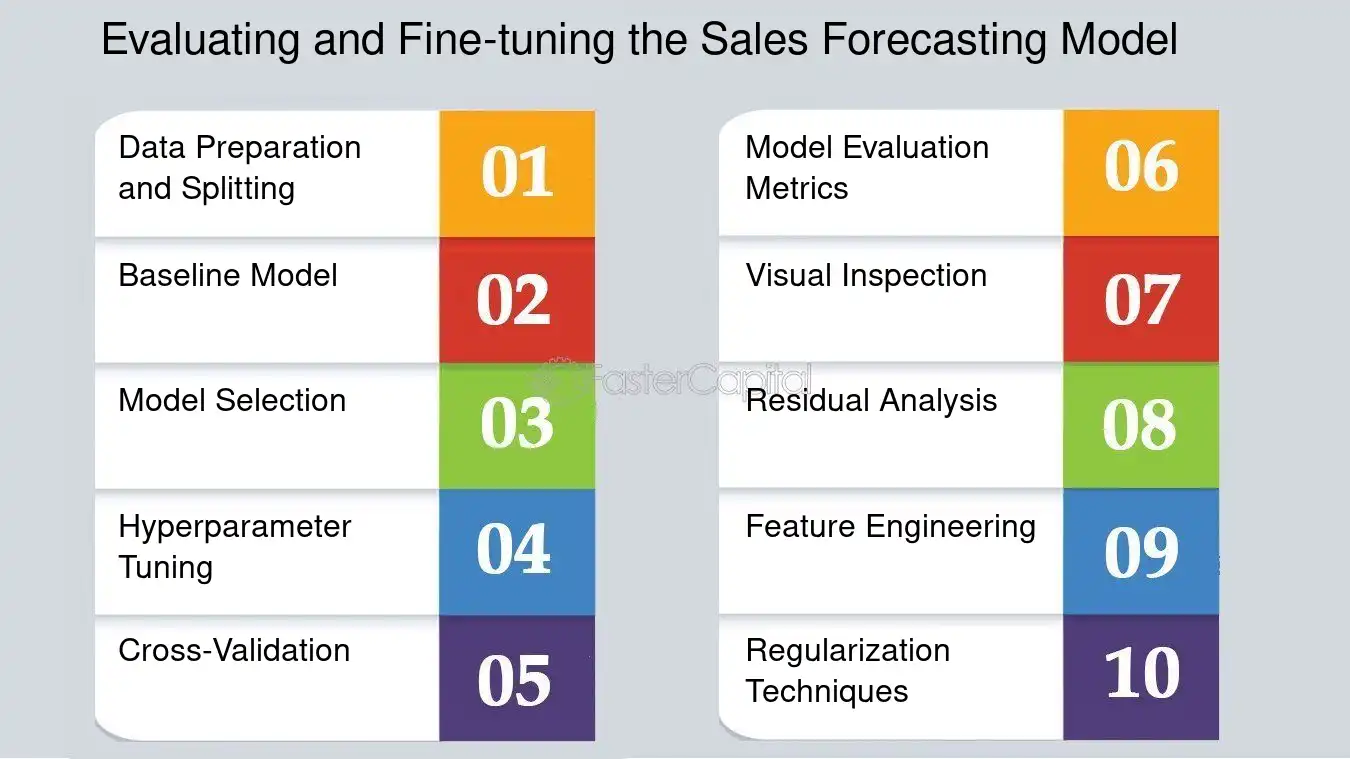 Evaluating and Fine-tuning the Sales Forecasting Model

Data Preparation and Splitting 01

Baseline Model 02

Model Selection 03

Hyperparameter Tuning 04

Cross-Validation 05

Model Evaluation Metrics 06

Visual Inspection 07

Residual Analysis 08

Feature Engineering 09

Regularization Techniques 10

FasterCapital